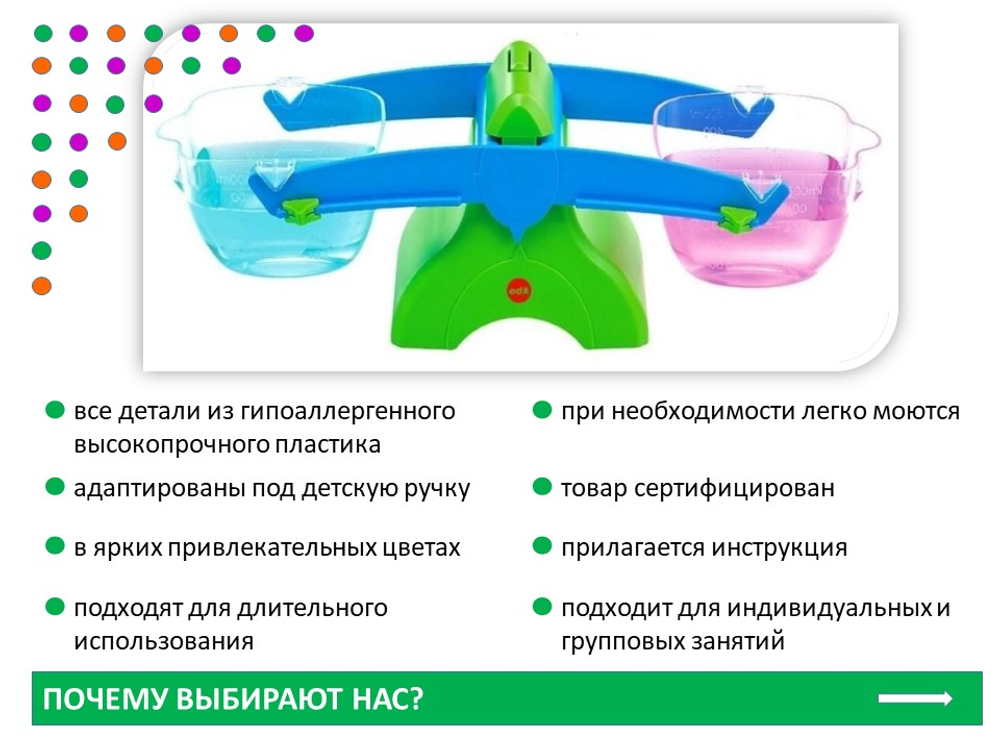 • все детали из гипоаллергенного высокопрочного пластика

• адаптированы под детскую ручку

• в ярких привлекательных цветах

• подходят для длительного использования

• при необходимости легко моются

• товар сертифицирован

• прилагается инструкция

• подходит для индивидуальных и групповых занятий

ПОЧЕМУ ВЫБИРАЮТ НАС?